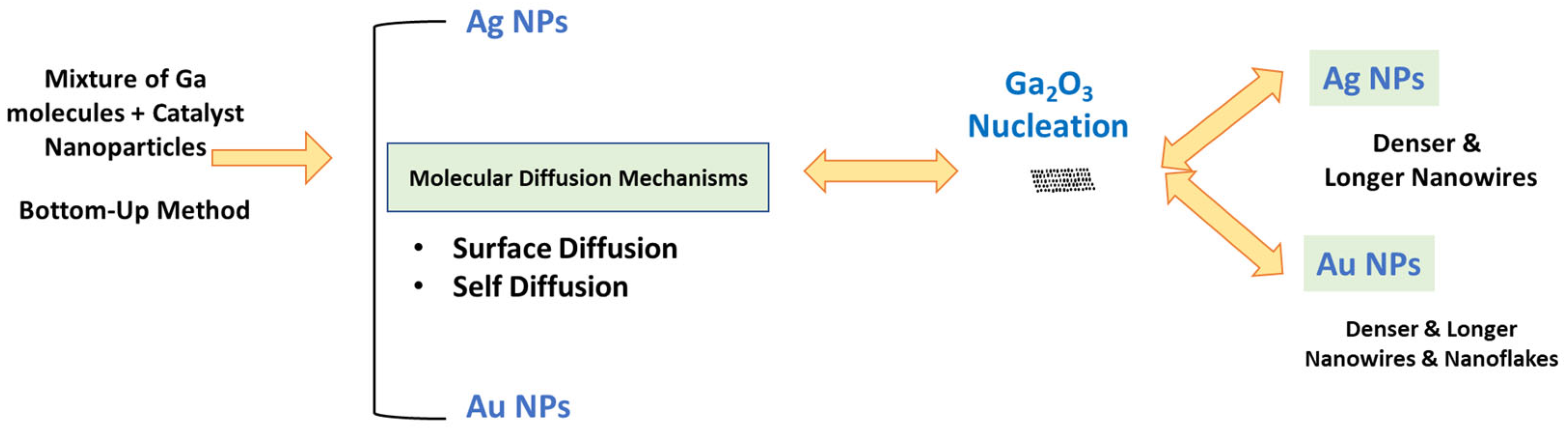 Mixture of Ga molecules + Catalyst Nanoparticles

Bottom-Up Method

Ag NPs

Molecular Diffusion Mechanisms

• Surface Diffusion
• Self Diffusion

Au NPs

$Ga_2O_3$ Nucleation

Ag NPs

Denser & Longer Nanowires

Au NPs

Denser & Longer Nanowires & Nanoflakes